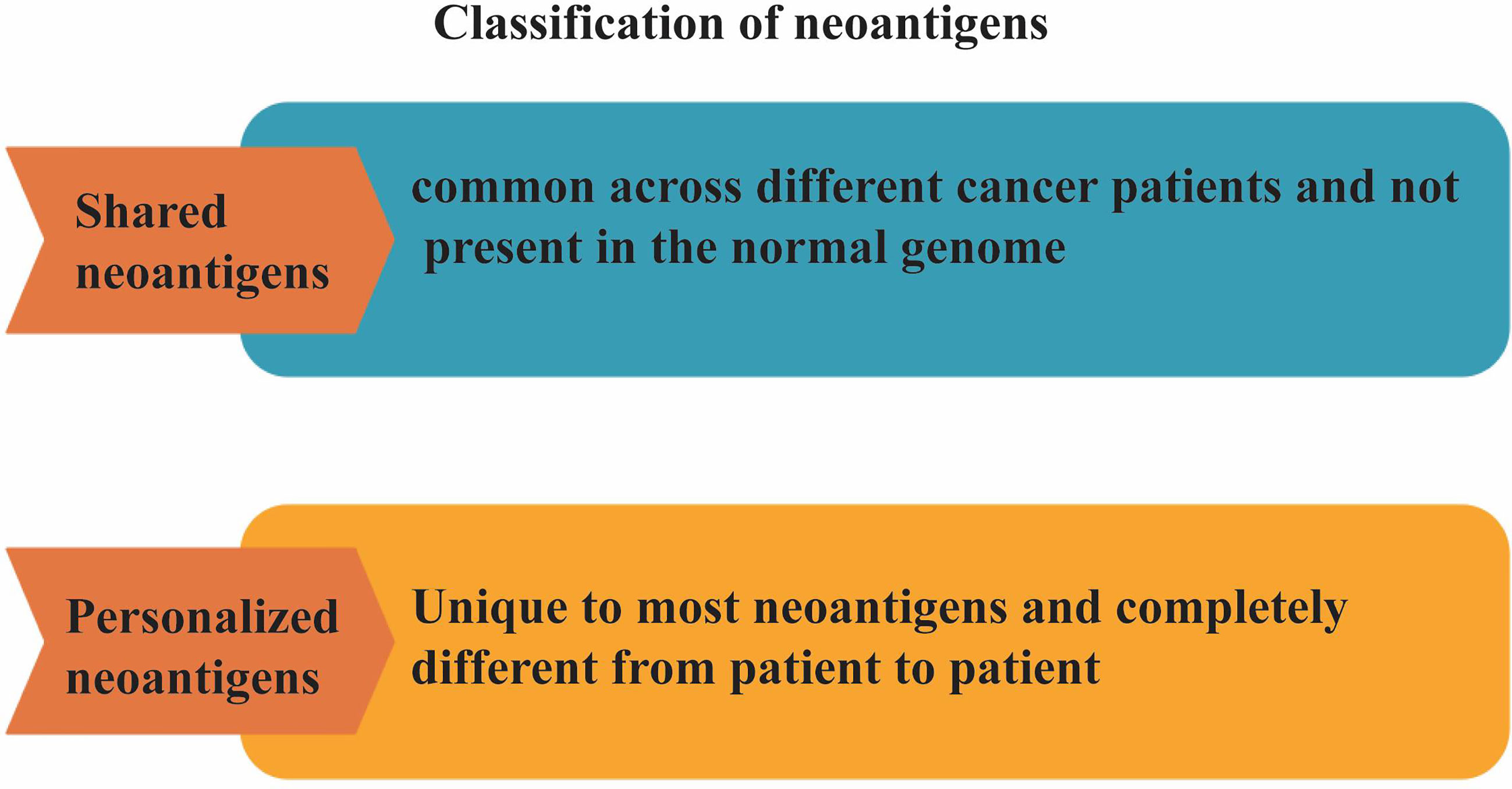 Classification of neoantigens

Shared neoantigens

common across different cancer patients and not present in the normal genome

Personalized neoantigens

Unique to most neoantigens and completely different from patient to patient